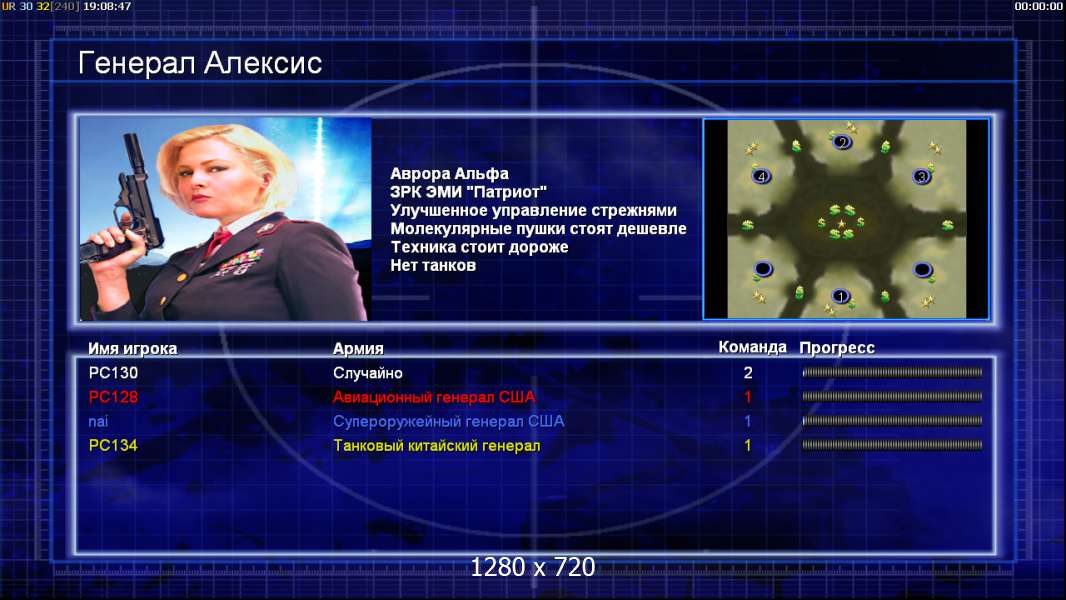 UR 30 32[240] 19:08:47

00:00:00

Генерал Алексис

Аврора Альфа
ЗРК ЭМИ "Патриот"
Улучшенное управление стрежнями
Молекулярные пушки стоят дешевле
Техника стоит дороже
Нет танков

2
4
3
1

| Имя игрока | Армия | Команда | Прогресс |
|---|---|---|---|
| PC130 | Случайно | 2 | |
| PC128 | Авиационный генерал США | 1 | |
| nai | Супероружейный генерал США | 1 | |
| PC134 | Танковый китайский генерал | 1 | |

1280 x 720